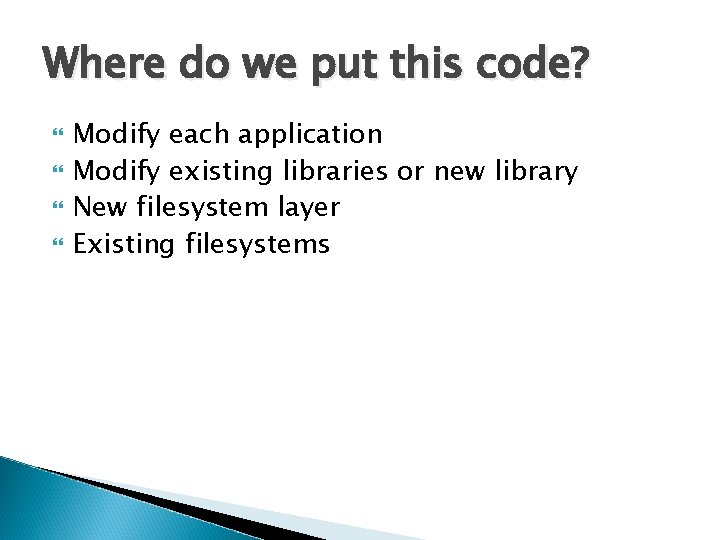 Where do we put this code?

- Modify each application
- Modify existing libraries or new library
- New filesystem layer
- Existing filesystems